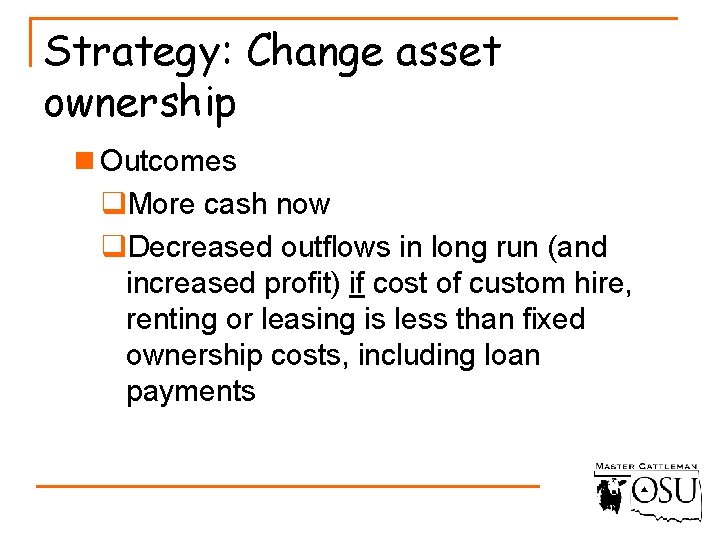 Strategy: Change asset ownership

Outcomes

More cash now

Decreased outflows in long run (and increased profit) if cost of custom hire, renting or leasing is less than fixed ownership costs, including loan payments

MASTER CATTLEMAN
OSU